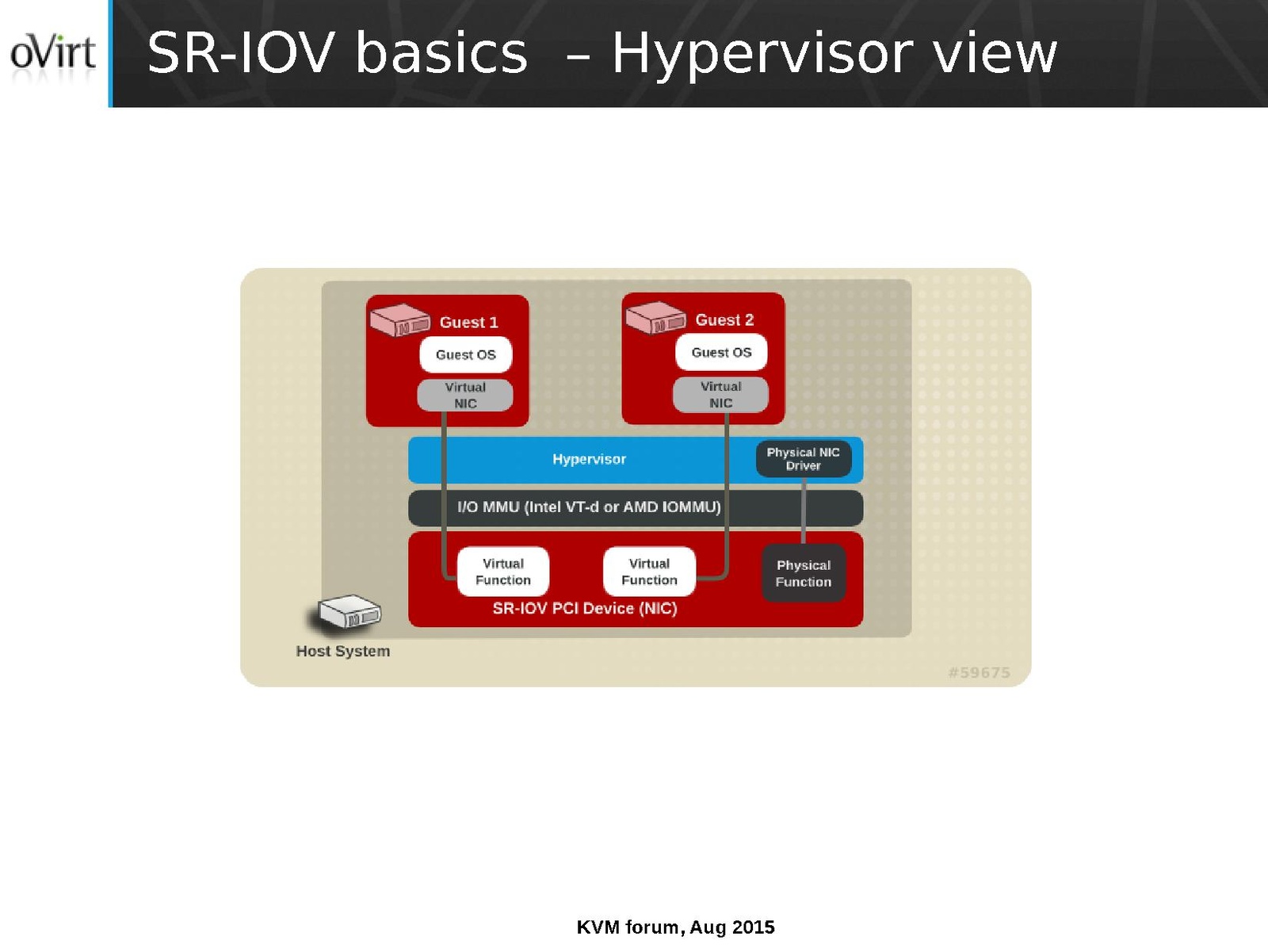 oVirt

SR-IOV basics – Hypervisor view

Guest 1
Guest OS
Virtual NIC

Guest 2
Guest OS
Virtual NIC

Hypervisor
Physical NIC Driver

I/O MMU (Intel VT-d or AMD IOMMU)

Virtual Function
Virtual Function
Physical Function
SR-IOV PCI Device (NIC)

Host System

#59675

KVM forum, Aug 2015